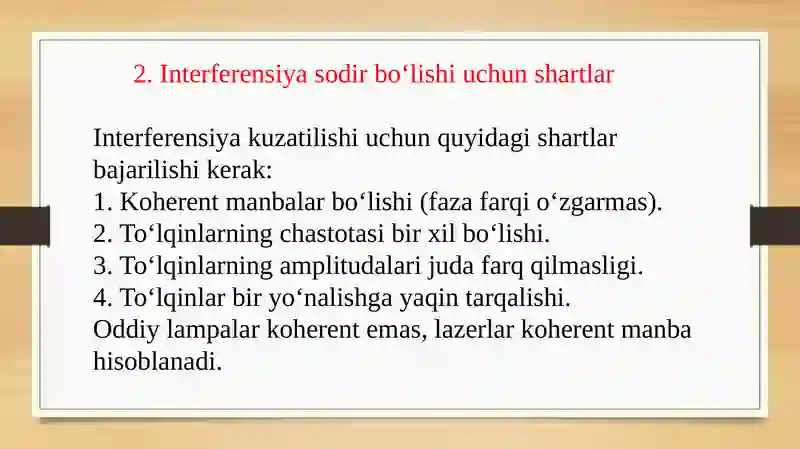 2. Interferensiya sodir bo‘lishi uchun shartlar

Interferensiya kuzatilishi uchun quyidagi shartlar bajarilishi kerak:
1. Koherent manbalar bo‘lishi (faza farqi o‘zgarmas).
2. To‘lqinlarning chastotasi bir xil bo‘lishi.
3. To‘lqinlarning amplitudalari juda farq qilmasligi.
4. To‘lqinlar bir yo‘nalishga yaqin tarqalishi.
Oddiy lampalar koherent emas, lazerlar koherent manba hisoblanadi.